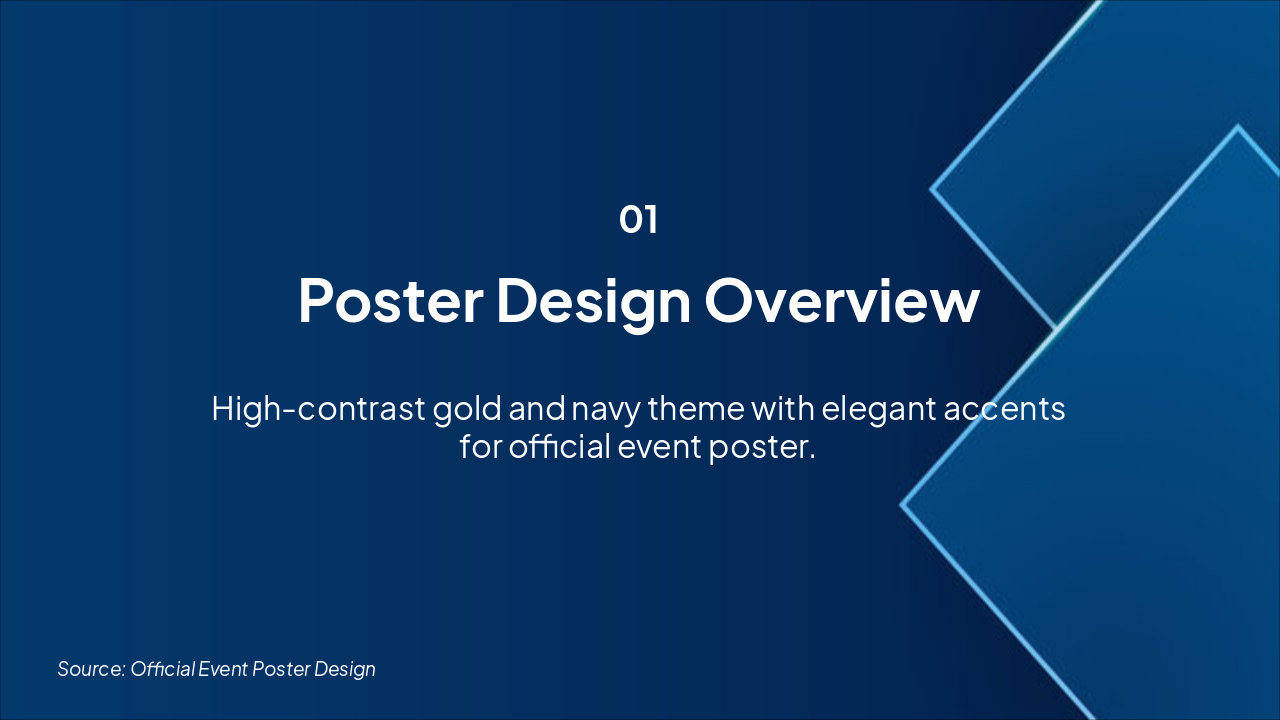 01

Poster Design Overview

High-contrast gold and navy theme with elegant accents for official event poster.

Source: Official Event Poster Design